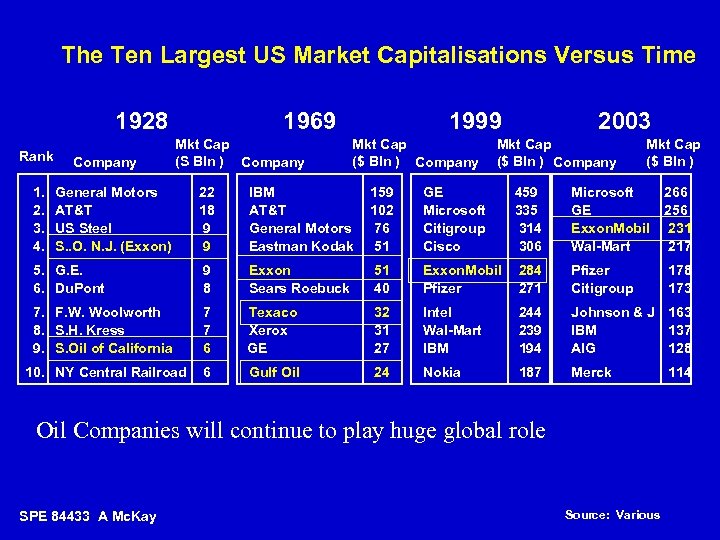 The Ten Largest US Market Capitalisations Versus Time

| Rank | 1928 Company | Mkt Cap (S Bln ) | 1969 Company | Mkt Cap ($ Bln ) | 1999 Company | Mkt Cap ($ Bln ) | 2003 Company | Mkt Cap ($ Bln ) |
|---|---|---|---|---|---|---|---|---|
| 1. | General Motors | 22 | IBM | 159 | GE | 459 | Microsoft | 266 |
| 2. | AT&T | 18 | AT&T | 102 | Microsoft | 335 | GE | 256 |
| 3. | US Steel | 9 | General Motors | 76 | Citigroup | 314 | ExxonMobil | 231 |
| 4. | S..O. N.J. (Exxon) | 9 | Eastman Kodak | 51 | Cisco | 306 | Wal-Mart | 217 |
| 5. | G.E. | 9 | Exxon | 51 | ExxonMobil | 284 | Pfizer | 178 |
| 6. | DuPont | 8 | Sears Roebuck | 40 | Pfizer | 271 | Citigroup | 173 |
| 7. | F.W. Woolworth | 7 | Texaco | 32 | Intel | 244 | Johnson & J | 163 |
| 8. | S.H. Kress | 7 | Xerox | 31 | Wal-Mart | 239 | IBM | 137 |
| 9. | S.Oil of California | 6 | GE | 27 | IBM | 194 | AIG | 128 |
| 10. | NY Central Railroad | 6 | Gulf Oil | 24 | Nokia | 187 | Merck | 114 |

Oil Companies will continue to play huge global role

SPE 84433 A McKay

Source: Various